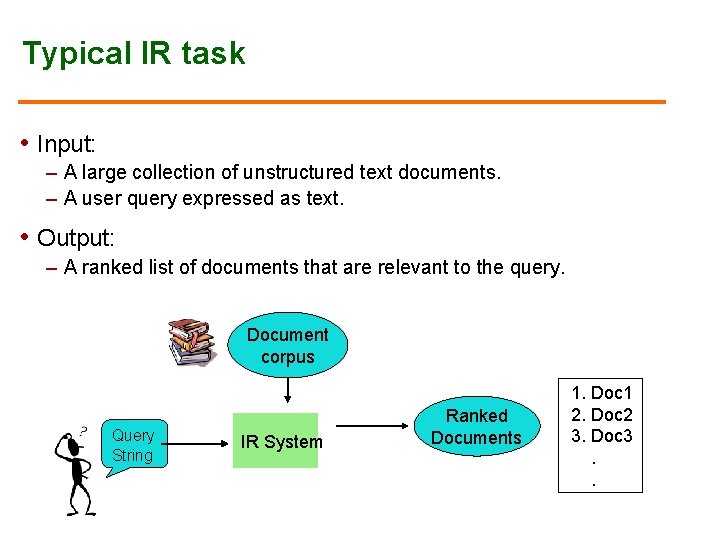 Typical IR task

• Input:
– A large collection of unstructured text documents.
– A user query expressed as text.

• Output:
– A ranked list of documents that are relevant to the query.

Document corpus

?

Query String

IR System

Ranked Documents

1. Doc1
2. Doc2
3. Doc3
.
.